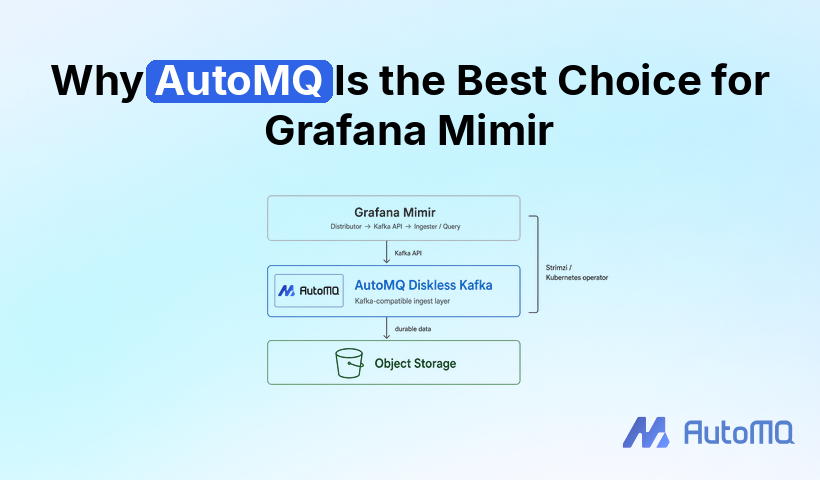 Why AutoMQ Is the Best Choice for Grafana Mimir

Grafana Mimir
Distributor → Kafka API → Ingester / Query

Kafka API

AutoMQ
AutoMQ Diskless Kafka
Kafka-compatible ingest layer

Strimzi / Kubernetes operator

durable data

Object Storage

AutoMQ